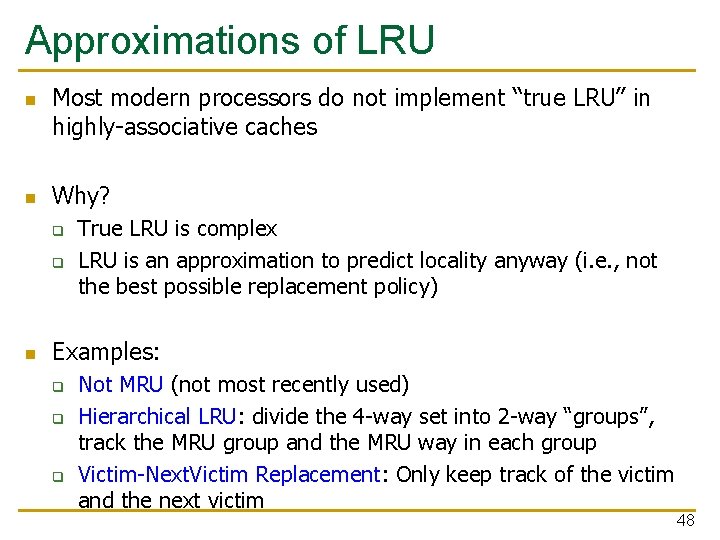 Approximations of LRU

Most modern processors do not implement “true LRU” in highly-associative caches

Why?

True LRU is complex

LRU is an approximation to predict locality anyway (i.e., not the best possible replacement policy)

Examples:

Not MRU (not most recently used)

Hierarchical LRU: divide the 4-way set into 2-way “groups”, track the MRU group and the MRU way in each group

Victim-NextVictim Replacement: Only keep track of the victim and the next victim

48